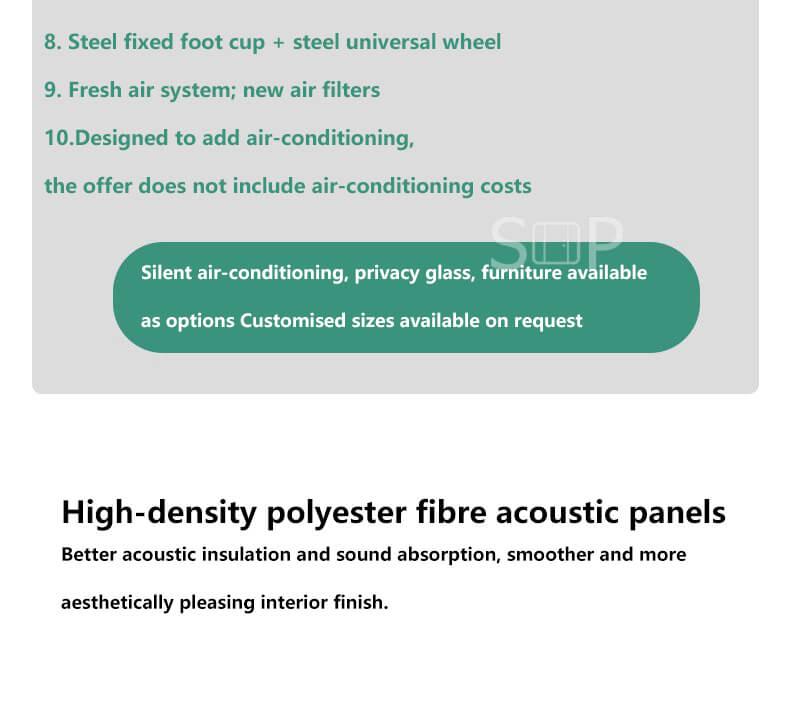 8. Steel fixed foot cup + steel universal wheel

9. Fresh air system; new air filters

10.Designed to add air-conditioning,

the offer does not include air-conditioning costs

S P

Silent air-conditioning, privacy glass, furniture available as options Customised sizes available on request

High-density polyester fibre acoustic panels

Better acoustic insulation and sound absorption, smoother and more aesthetically pleasing interior finish.